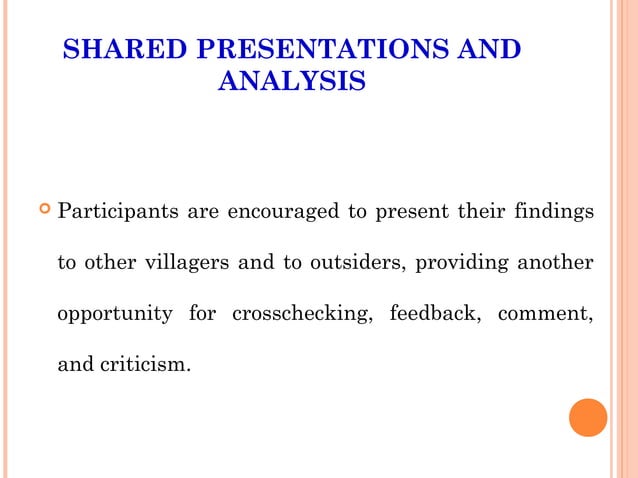 SHARED PRESENTATIONS AND ANALYSIS

Participants are encouraged to present their findings to other villagers and to outsiders, providing another opportunity for crosschecking, feedback, comment, and criticism.